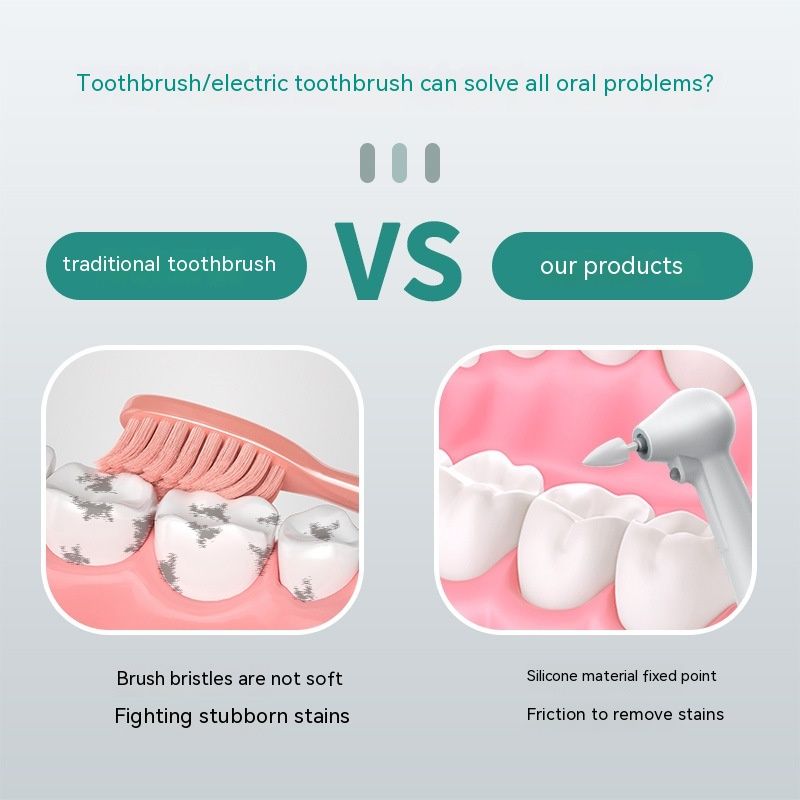 Toothbrush/electric toothbrush can solve all oral problems?

traditional toothbrush

VS

our products

Brush bristles are not soft

Fighting stubborn stains

Silicone material fixed point

Friction to remove stains